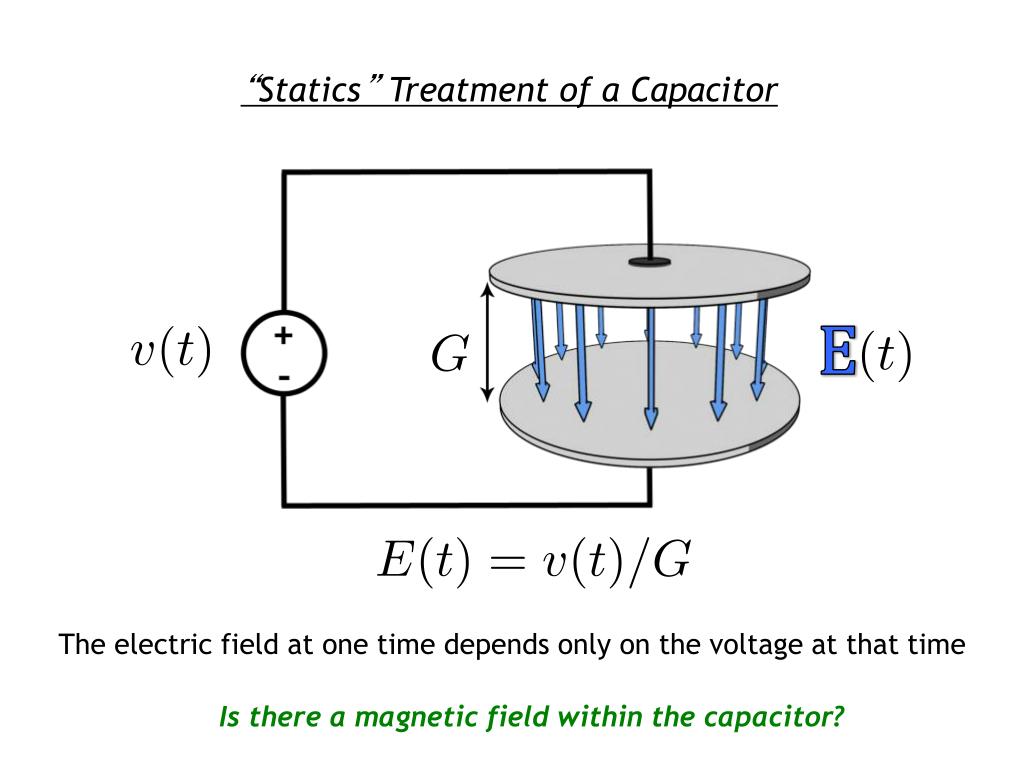 “Statics” Treatment of a Capacitor

$v(t)$

+

-

$G$

$\mathbf{E}(t)$

$E(t) = v(t)/G$

The electric field at one time depends only on the voltage at that time

Is there a magnetic field within the capacitor?